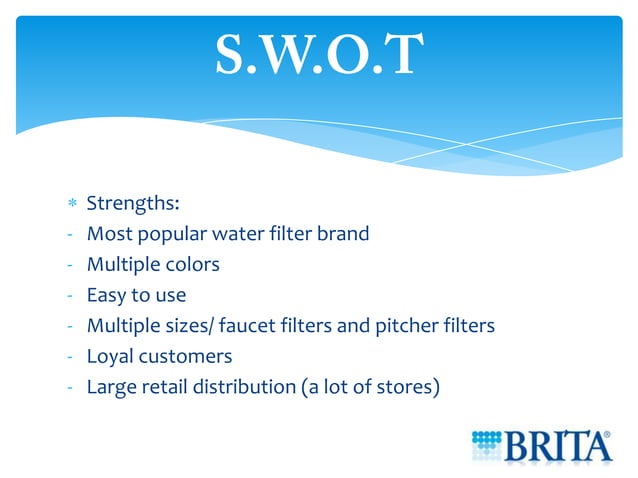 S.W.O.T

* Strengths:
- Most popular water filter brand
- Multiple colors
- Easy to use
- Multiple sizes/ faucet filters and pitcher filters
- Loyal customers
- Large retail distribution (a lot of stores)

BRITA®